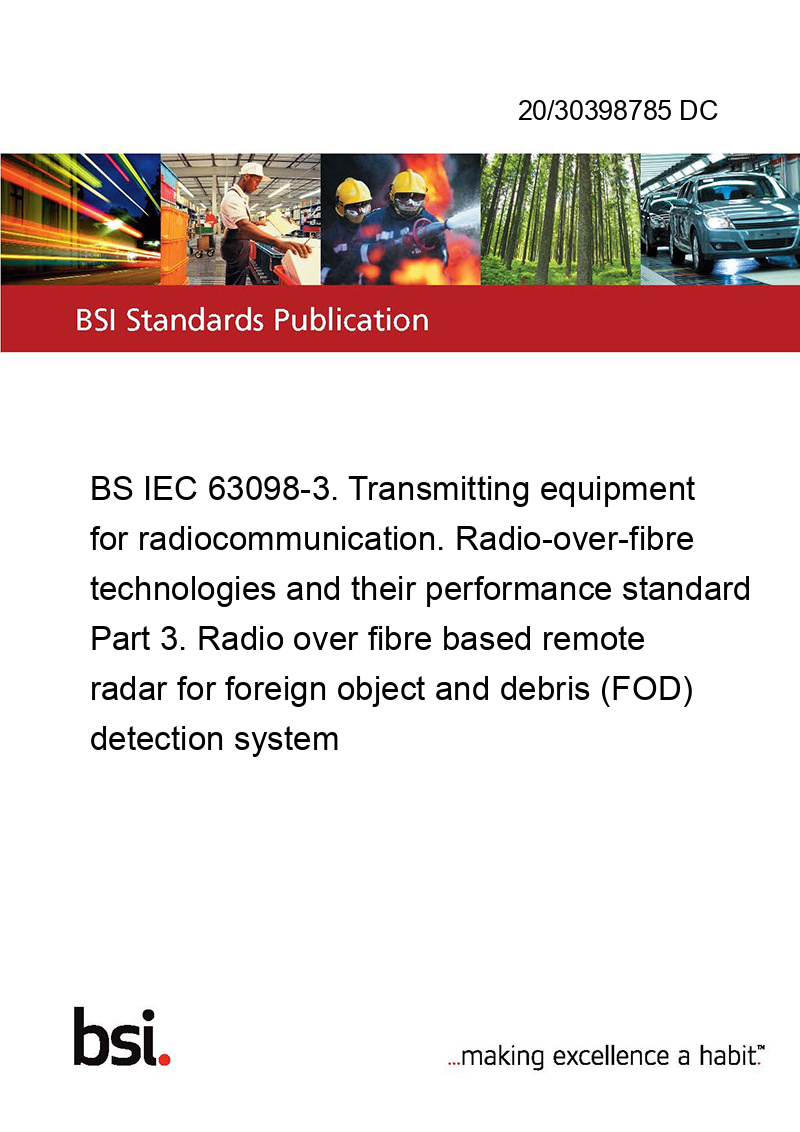 20/30398785 DC

BSI Standards Publication

BS IEC 63098-3. Transmitting equipment for radiocommunication. Radio-over-fibre technologies and their performance standard Part 3. Radio over fibre based remote radar for foreign object and debris (FOD) detection system

bsi.

...making excellence a habit.™